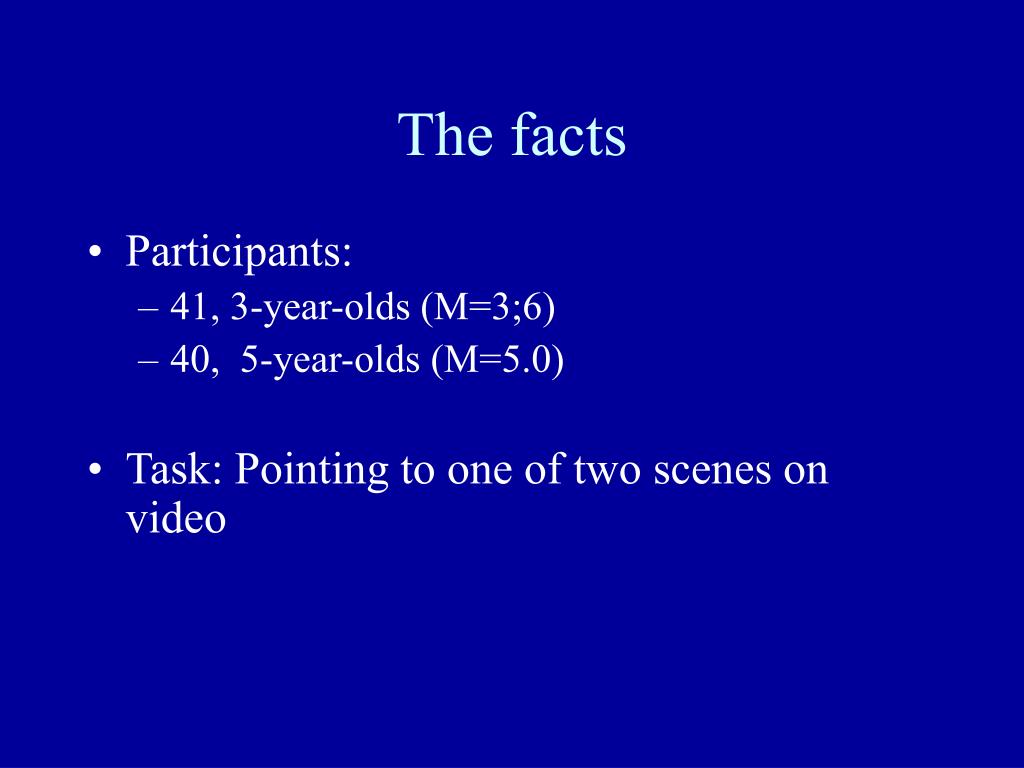 The facts

• Participants:
– 41, 3-year-olds (M=3;6)
– 40, 5-year-olds (M=5.0)

• Task: Pointing to one of two scenes on video